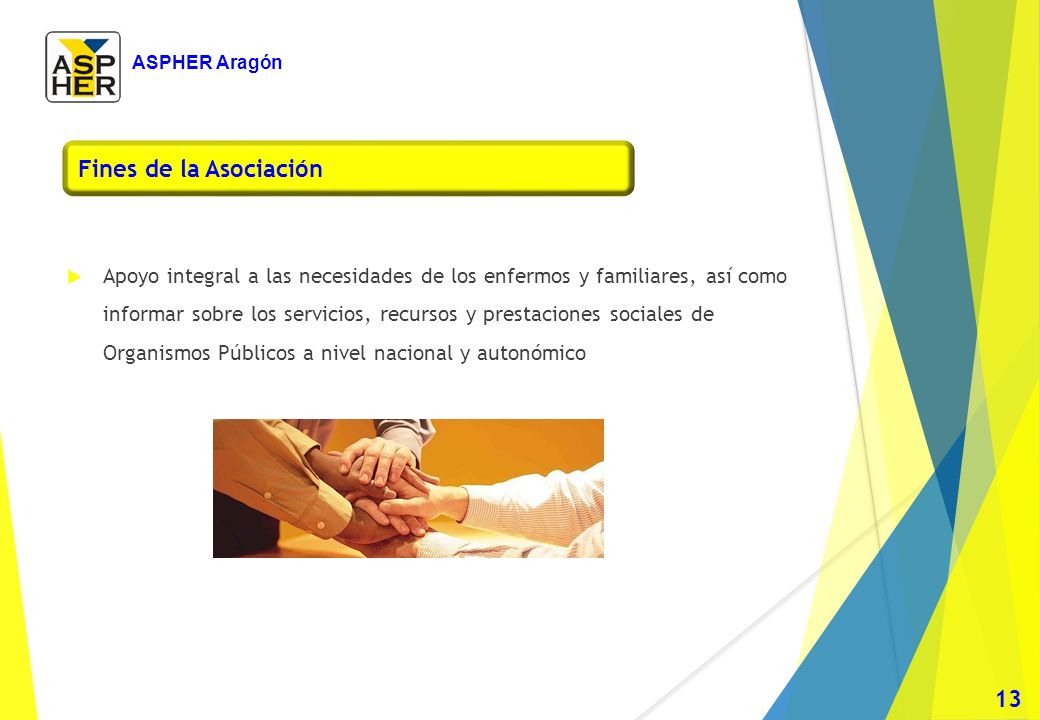 ASP
HER

ASPHER Aragón

Fines de la Asociación

Apoyo integral a las necesidades de los enfermos y familiares, así como informar sobre los servicios, recursos y prestaciones sociales de Organismos Públicos a nivel nacional y autonómico

13